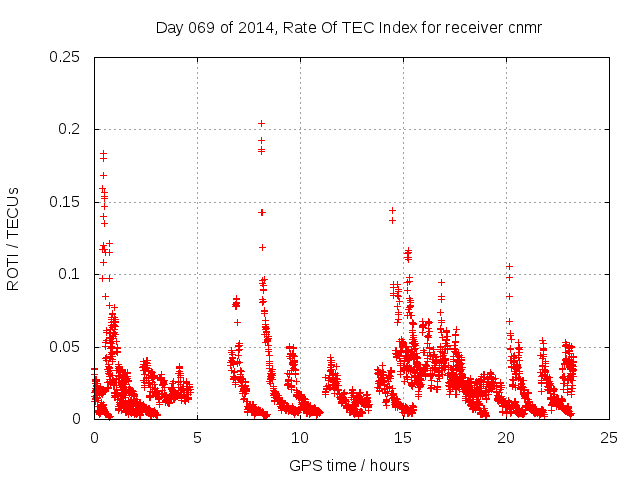 Day 069 of 2014, Rate Of TEC Index for receiver cnmr

ROTI / TECUs

0.25
0.2
0.15
0.1
0.05
0

0
5
10
15
20
25

GPS time / hours